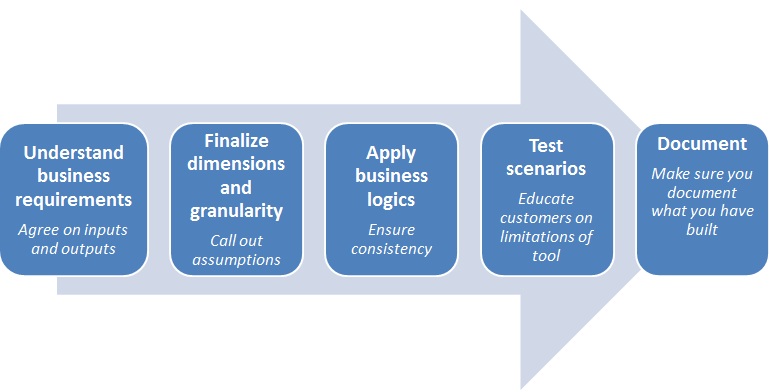 Understand business requirements
Agree on inputs and outputs

Finalize dimensions and granularity
Call out assumptions

Apply business logics
Ensure consistency

Test scenarios
Educate customers on limitations of tool

Document
Make sure you document what you have built